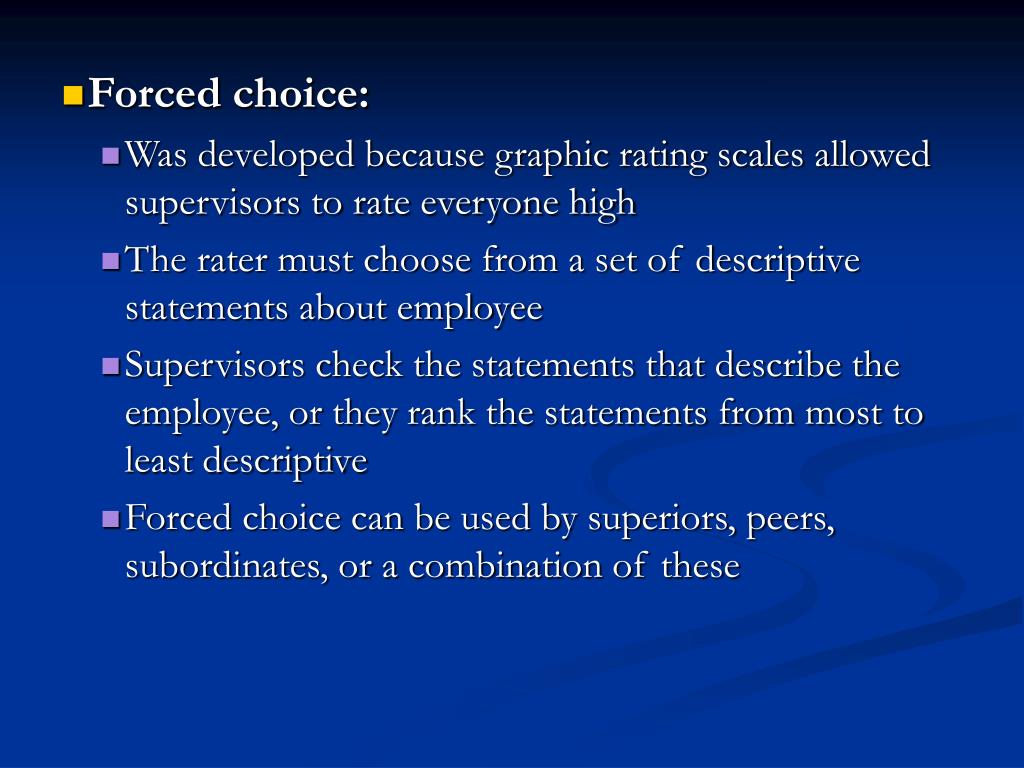 Forced choice:

Was developed because graphic rating scales allowed supervisors to rate everyone high

The rater must choose from a set of descriptive statements about employee

Supervisors check the statements that describe the employee, or they rank the statements from most to least descriptive

Forced choice can be used by superiors, peers, subordinates, or a combination of these